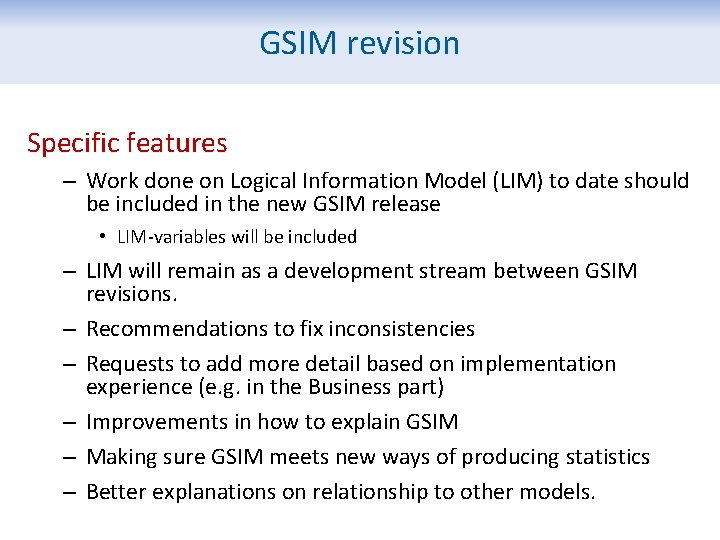 GSIM revision

Specific features

– Work done on Logical Information Model (LIM) to date should be included in the new GSIM release

• LIM-variables will be included

– LIM will remain as a development stream between GSIM revisions.

– Recommendations to fix inconsistencies

– Requests to add more detail based on implementation experience (e.g. in the Business part)

– Improvements in how to explain GSIM

– Making sure GSIM meets new ways of producing statistics

– Better explanations on relationship to other models.